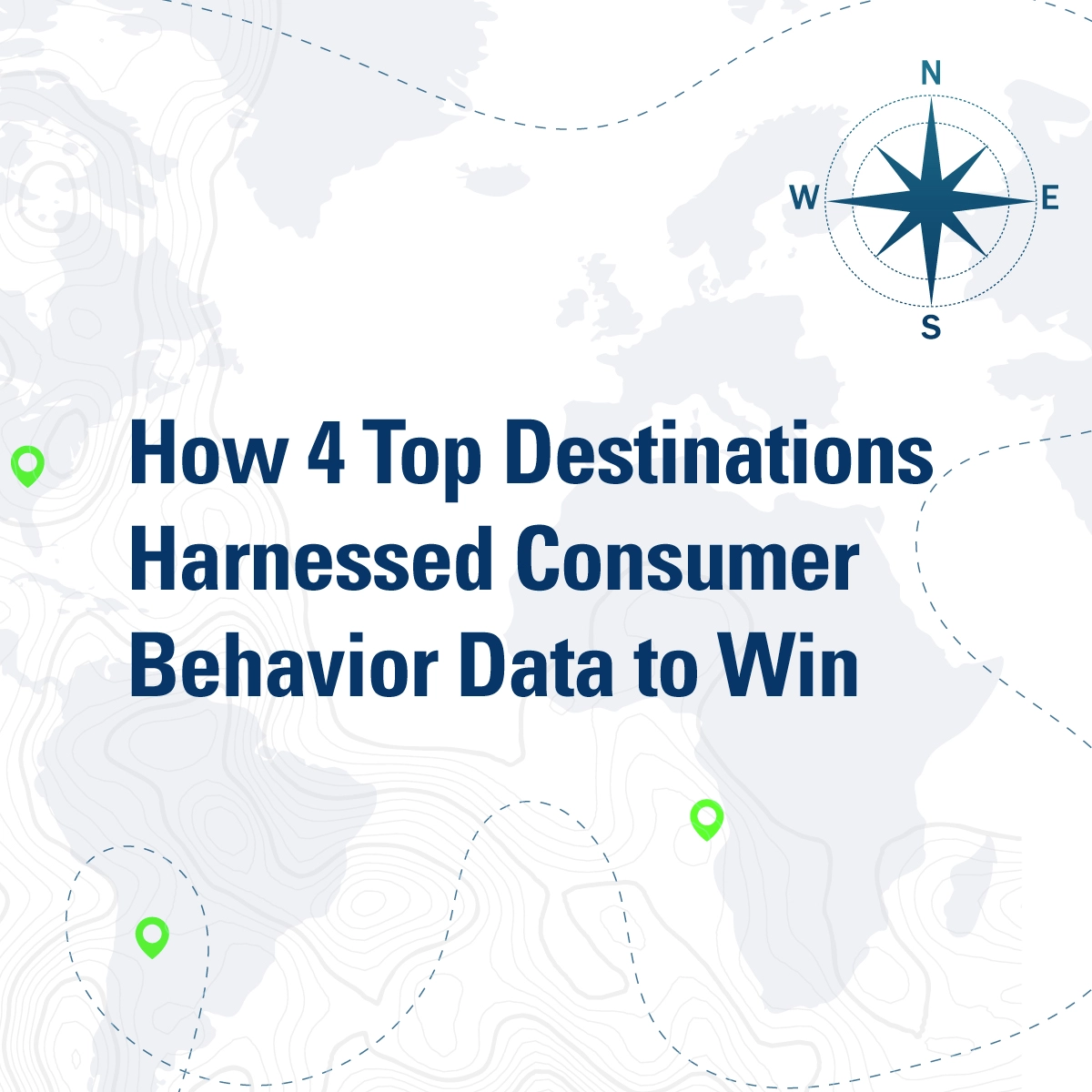 N
W
E
S

How 4 Top Destinations Harnessed Consumer Behavior Data to Win